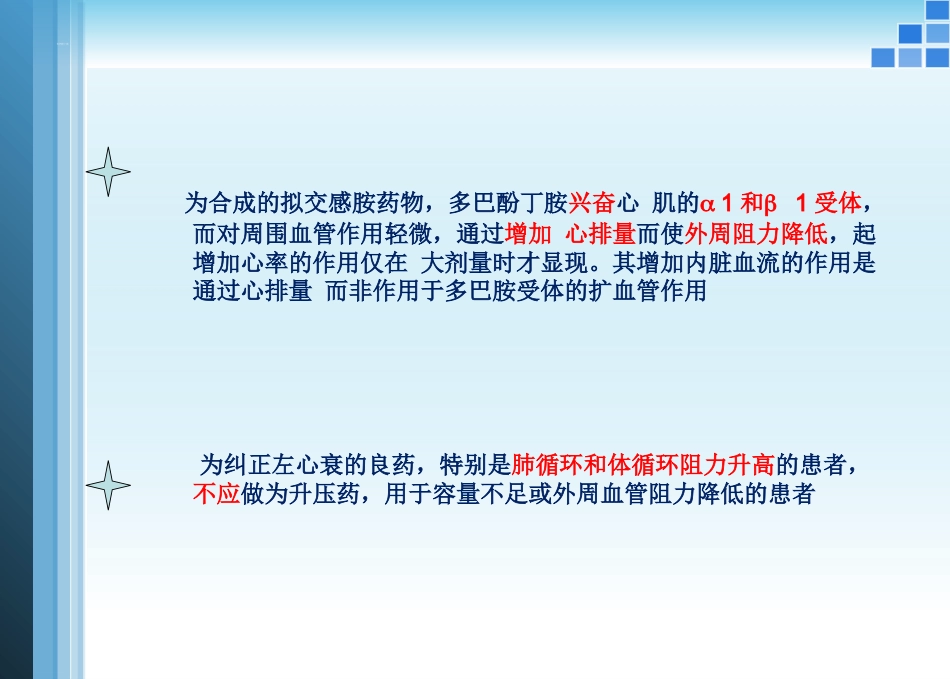 为合成的拟交感胺药物，多巴酚丁胺兴奋心 肌的α 1 和β 1 受体，而对周围血管作用轻微，通过增加 心排量而使外周阻力降低，起增加心率的作用仅在 大剂量时才显现。其增加内脏血流的作用是通过心排量 而非作用于多巴胺受体的扩血管作用

为纠正左心衰的良药，特别是肺循环和体循环阻力升高的患者，不应做为升压药，用于容量不足或外周血管阻力降低的患者